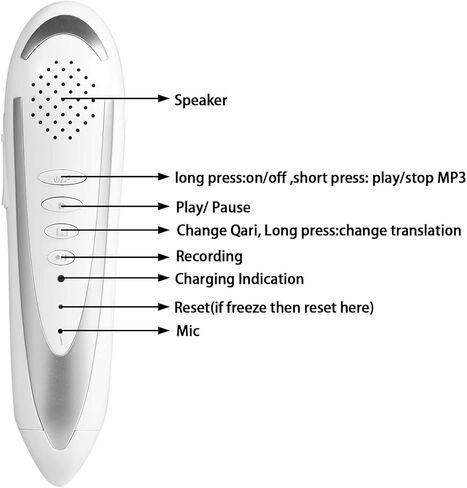 Speaker

long press:on/off ,short press: play/stop MP3

Play/ Pause

Change Qari, Long press:change translation

Recording

Charging Indication

Reset(if freeze then reset here)

Mic